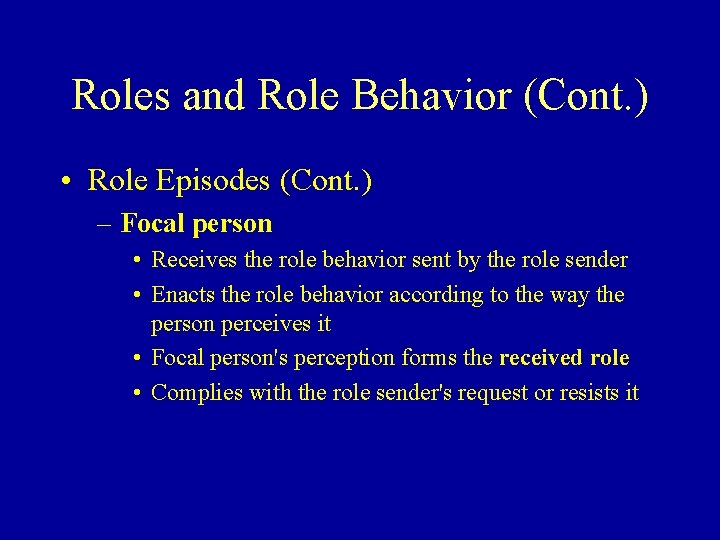 Roles and Role Behavior (Cont.)

• Role Episodes (Cont.)

– Focal person

• Receives the role behavior sent by the role sender

• Enacts the role behavior according to the way the person perceives it

• Focal person's perception forms the received role

• Complies with the role sender's request or resists it